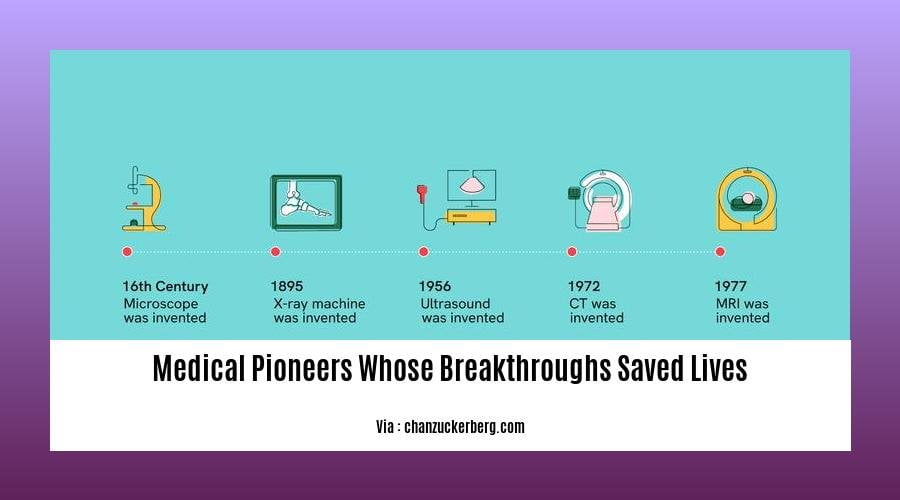 16th Century
Microscope was invented

1895
X-ray machine was invented

1956
Ultrasound was invented

1972
CT was invented

1977
MRI was invented

Medical Pioneers Whose Breakthroughs Saved Lives

Via : chanzuckerberg.com